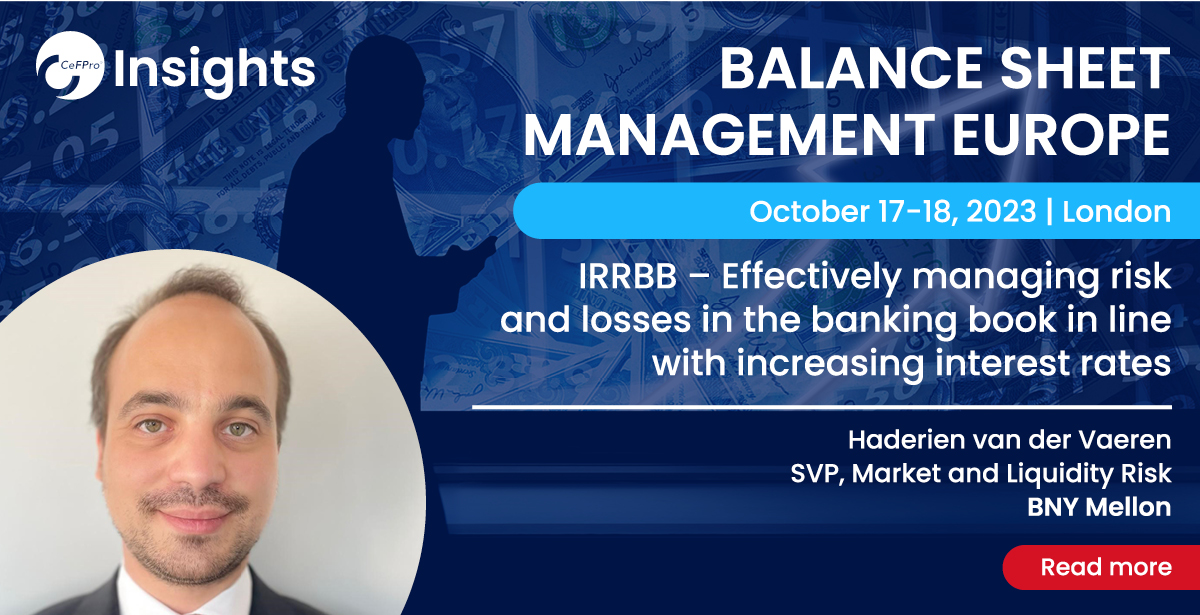 CeFPro Insights

BALANCE SHEET MANAGEMENT EUROPE

October 17-18, 2023 | London

IRRBB – Effectively managing risk and losses in the banking book in line with increasing interest rates

Haderien van der Vaeren
SVP, Market and Liquidity Risk
BNY Mellon

Read more